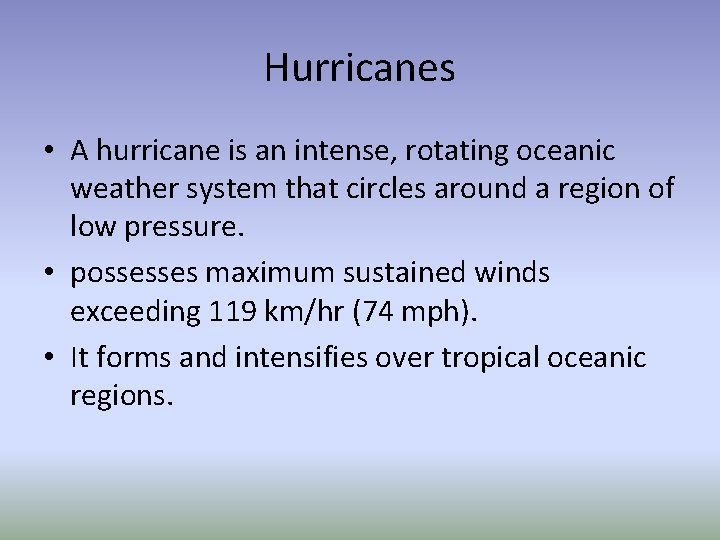 Hurricanes

• A hurricane is an intense, rotating oceanic weather system that circles around a region of low pressure.

• possesses maximum sustained winds exceeding 119 km/hr (74 mph).

• It forms and intensifies over tropical oceanic regions.